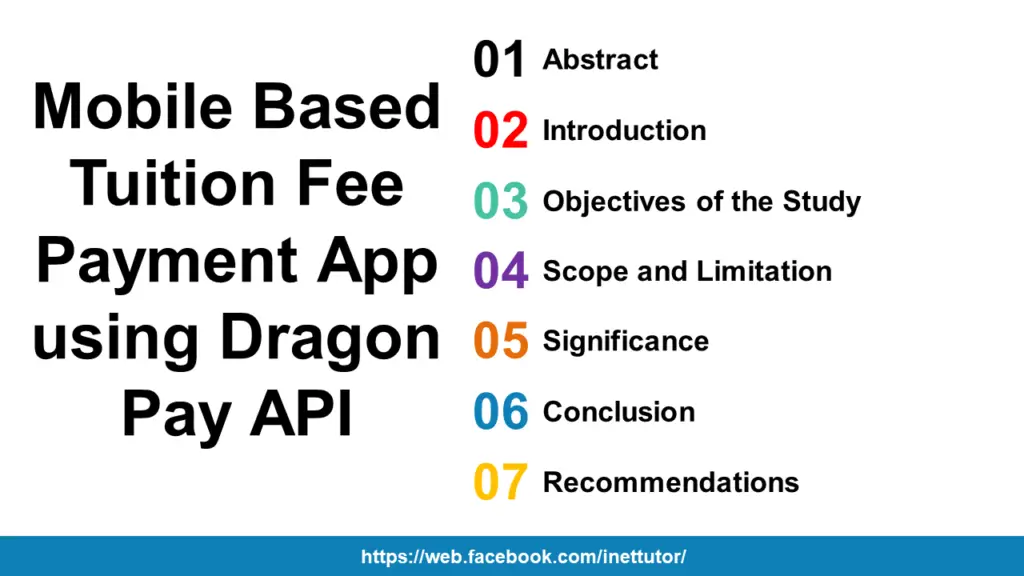 Mobile Based Tuition Fee Payment App using Dragon Pay API

01 Abstract

02 Introduction

03 Objectives of the Study

04 Scope and Limitation

05 Significance

06 Conclusion

07 Recommendations

https://web.facebook.com/inettutor/